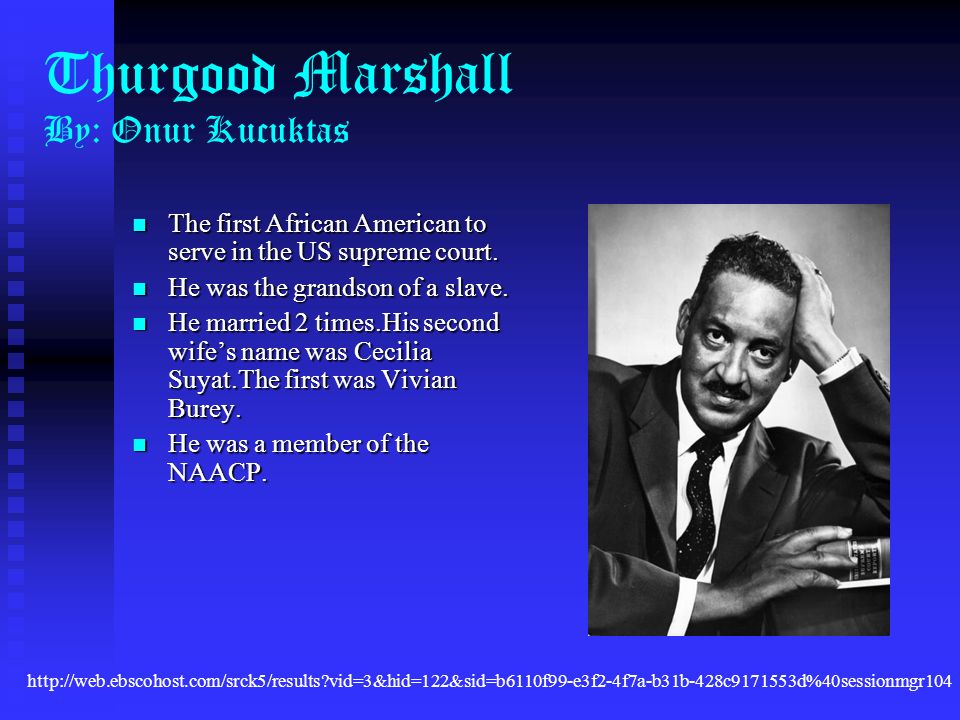 Thurgood Marshall
By: Onur Kucuktas

- The first African American to serve in the US supreme court.
- He was the grandson of a slave.
- He married 2 times.His second wife's name was Cecilia Suyat.The first was Vivian Burey.
- He was a member of the NAACP.

http://web.ebscohost.com/srck5/results?vid=3&hid=122&sid=b6110f99-e3f2-4f7a-b31b-428c9171553d%40sessionmgr104